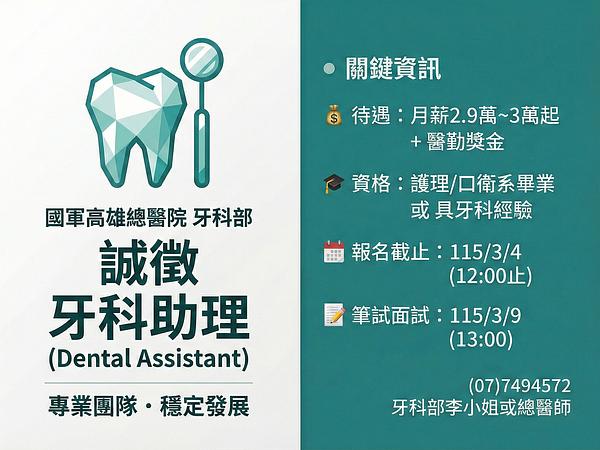 國軍高雄總醫院 牙科部

誠徵
牙科助理
(Dental Assistant)

專業團隊・穩定發展

關鍵資訊

待遇：月薪2.9萬~3萬起
+ 醫勤獎金

資格：護理/口衛系畢業
或 具牙科經驗

報名截止：115/3/4
(12:00止)

筆試面試：115/3/9
(13:00)

(07)7494572
牙科部李小姐或總醫師